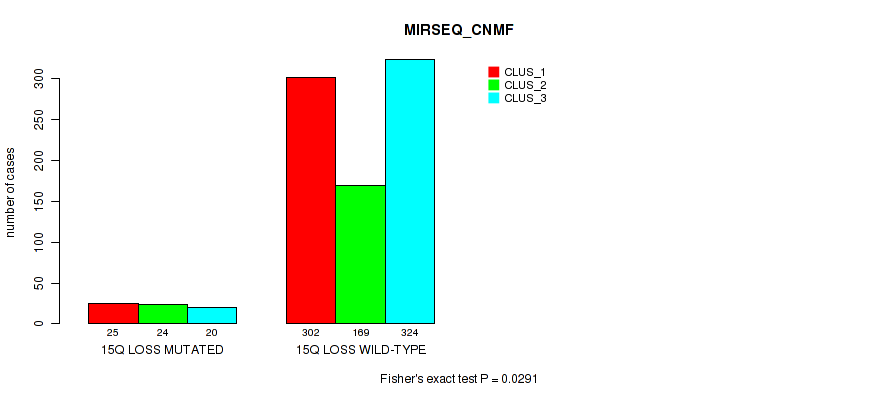 MIRSEQ_CNMF

CLUS_1
CLUS_2
CLUS_3

number of cases

300
250
200
150
100
50
0

25 24 20
15Q LOSS MUTATED

302 169 324
15Q LOSS WILD-TYPE

Fisher's exact test P = 0.0291